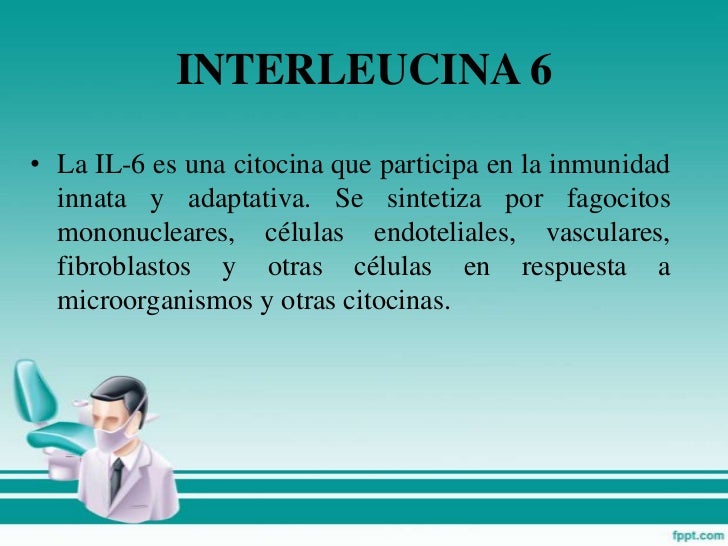 INTERLEUCINA 6

• La IL-6 es una citocina que participa en la inmunidad innata y adaptativa. Se sintetiza por fagocitos mononucleares, células endoteliales, vasculares, fibroblastos y otras células en respuesta a microorganismos y otras citocinas.

fppt.com